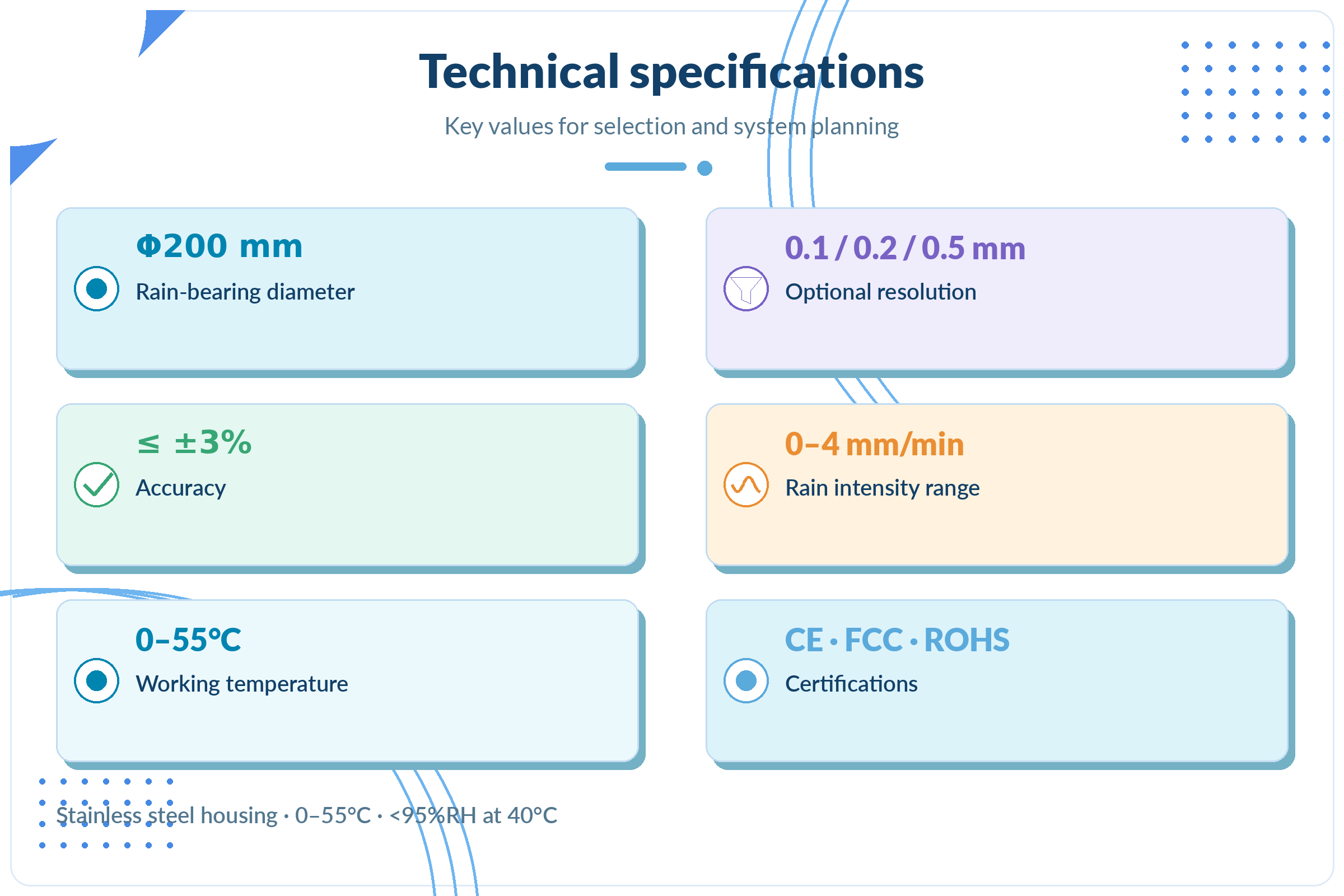 Technical specifications

Key values for selection and system planning

Φ200 mm

Rain-bearing diameter

0.1 / 0.2 / 0.5 mm

Optional resolution

≤ ±3%

Accuracy

0–4 mm/min

Rain intensity range

0–55°C

Working temperature

CE · FCC · ROHS

Certifications

Stainless steel housing · 0–55°C · <95%RH at 40°C